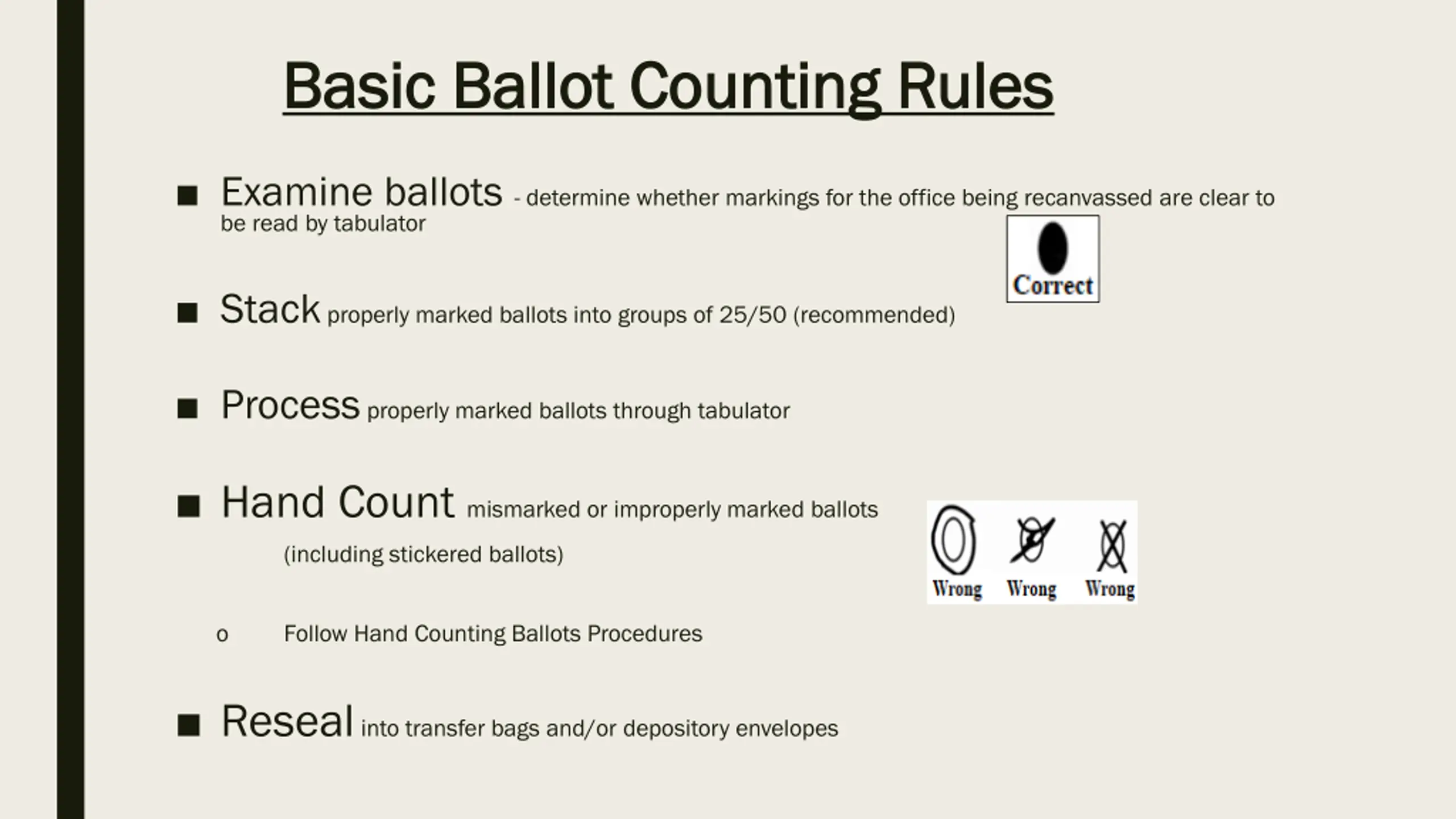 Basic Ballot Counting Rules

■ Examine ballots - determine whether markings for the office being recanvassed are clear to be read by tabulator

Correct

■ Stack properly marked ballots into groups of 25/50 (recommended)

■ Process properly marked ballots through tabulator

■ Hand Count mismarked or improperly marked ballots

(including stickered ballots)

Wrong Wrong Wrong

o Follow Hand Counting Ballots Procedures

■ Reseal into transfer bags and/or depository envelopes